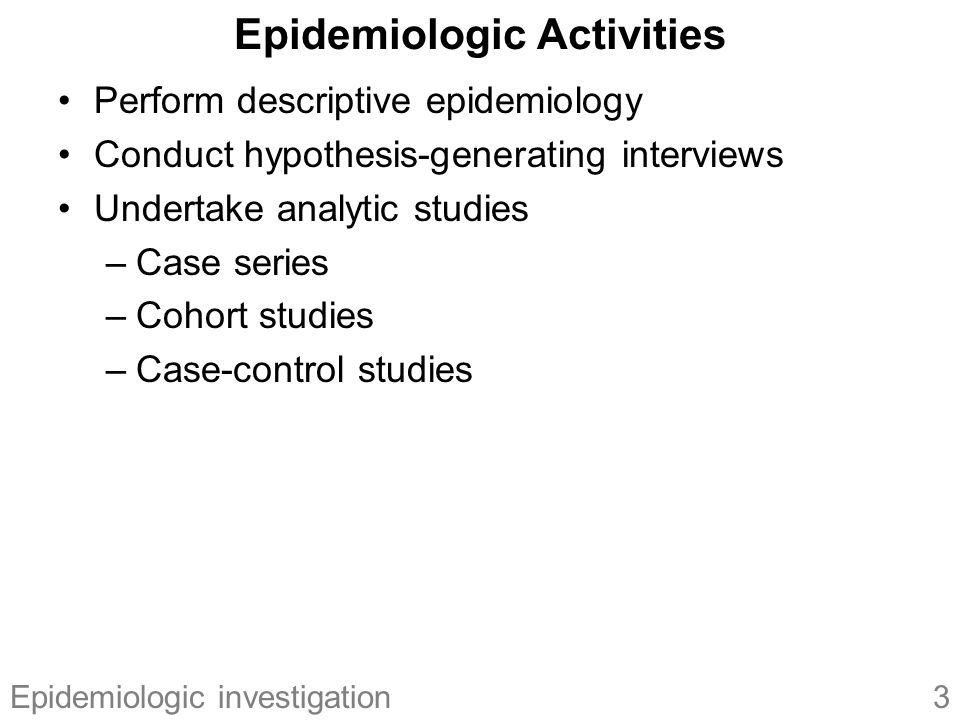 Epidemiologic Activities

• Perform descriptive epidemiology
• Conduct hypothesis-generating interviews
• Undertake analytic studies
– Case series
– Cohort studies
– Case-control studies

Epidemiologic investigation

3